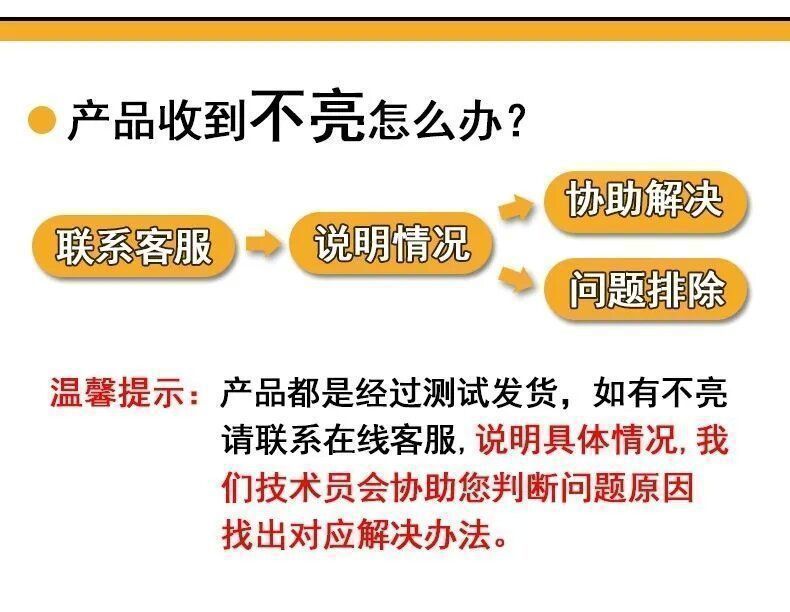 产品收到不亮怎么办？

联系客服

说明情况

协助解决

问题排除

温馨提示：产品都是经过测试发货，如有不亮请联系在线客服，说明具体情况，我们技术员会协助您判断问题原因找出对应解决办法。